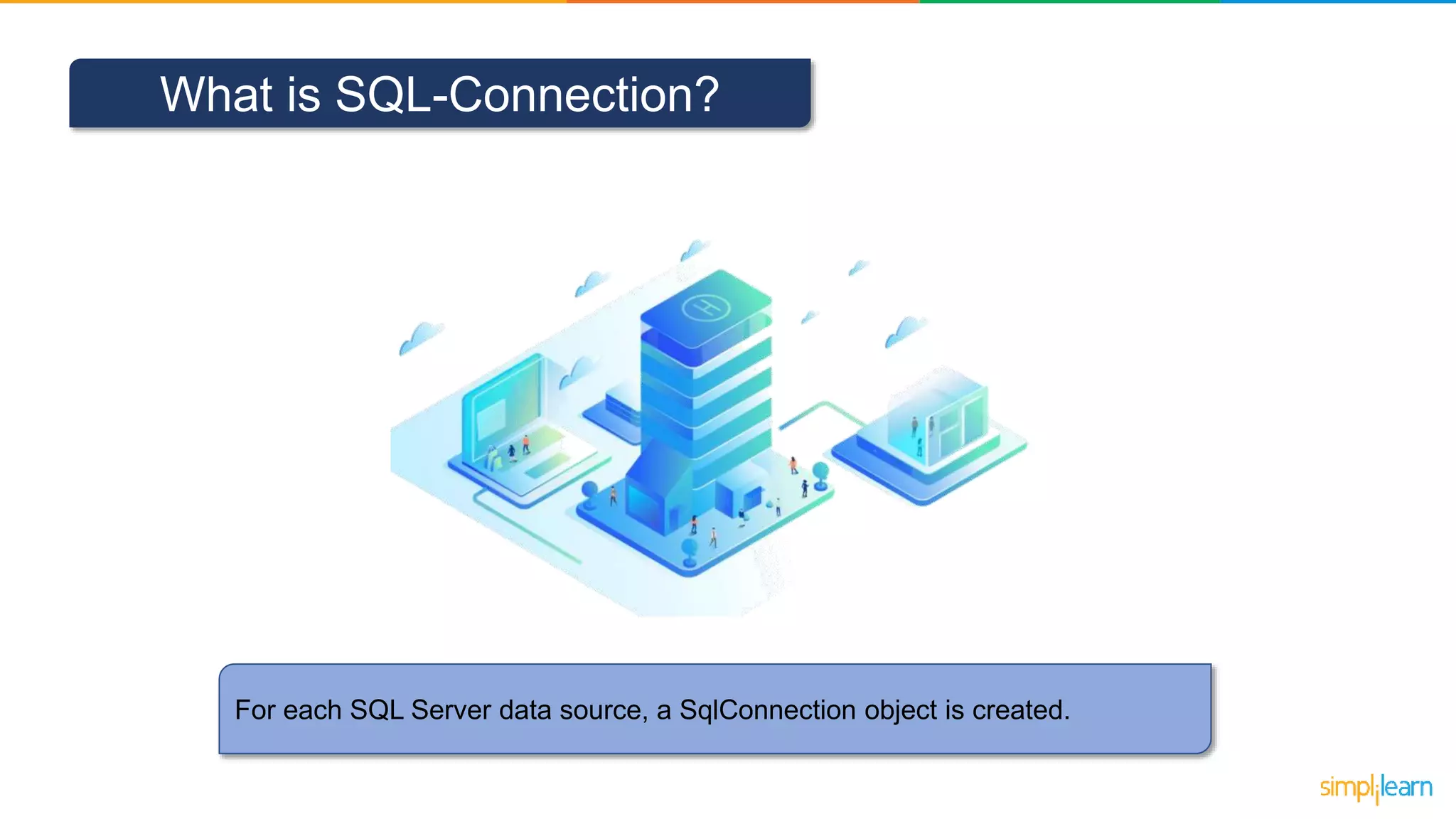 What is SQL-Connection?

H

For each SQL Server data source, a SqlConnection object is created.

simplilearn